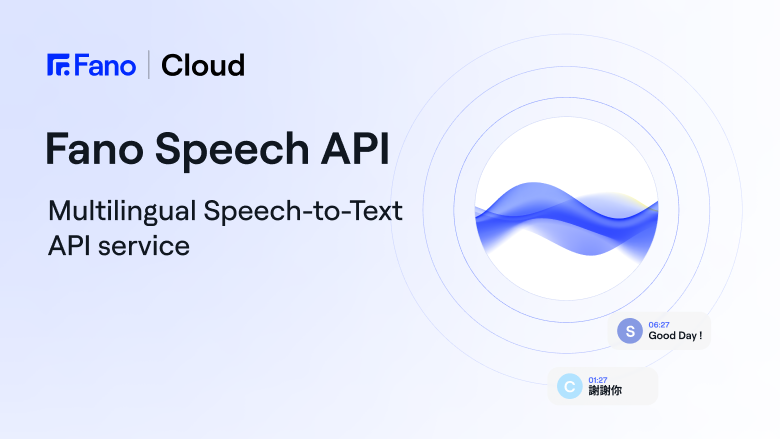 Fano | Cloud

Fano Speech API

Multilingual Speech-to-Text API service

S 06:27 Good Day !

C 01:27 謝謝你